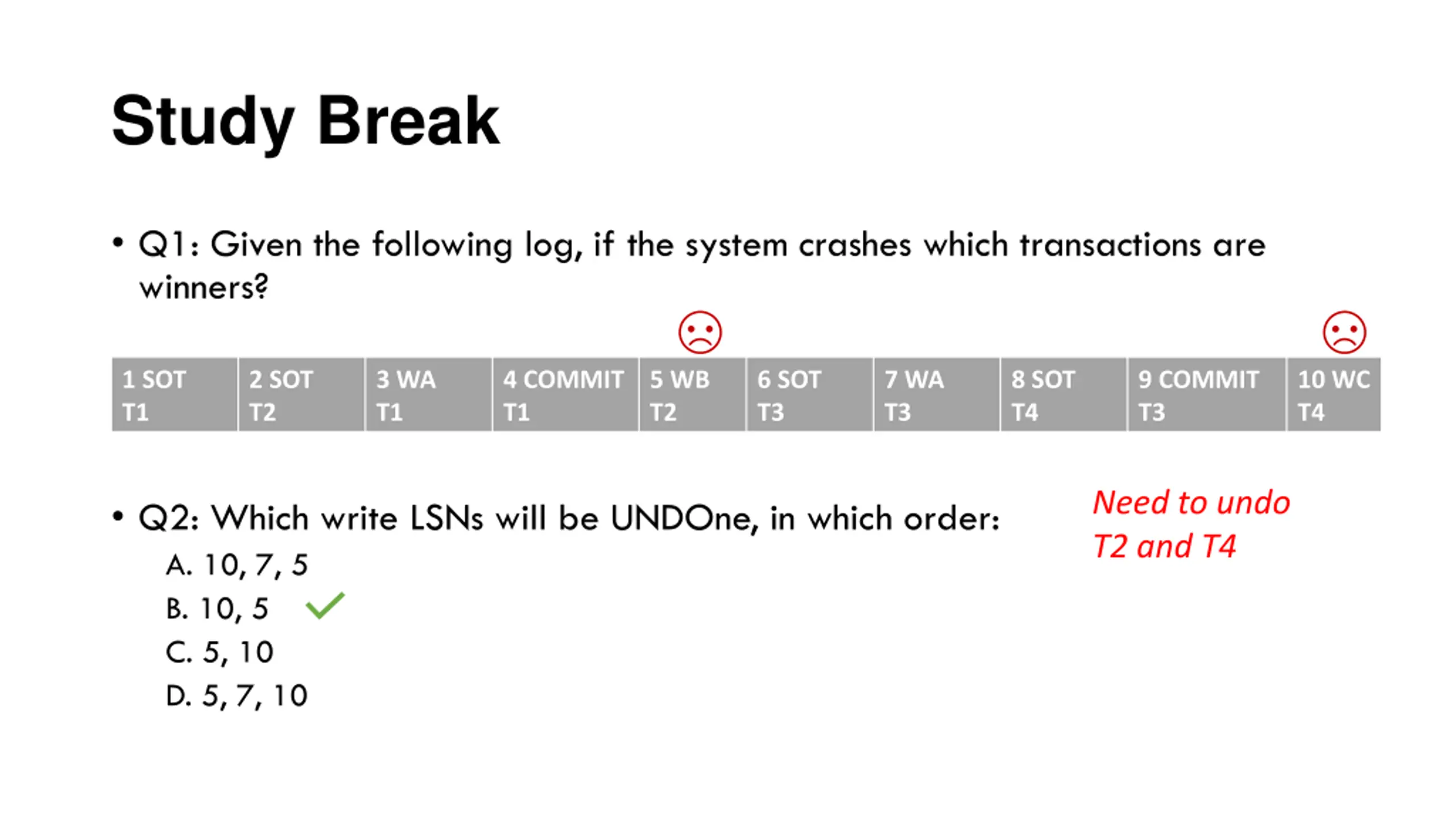 Study Break

• Q1: Given the following log, if the system crashes which transactions are winners?

| 1 SOT T1 | 2 SOT T2 | 3 WA T1 | 4 COMMIT T1 | 5 WB T2 | 6 SOT T3 | 7 WA T3 | 8 SOT T4 | 9 COMMIT T3 | 10 WC T4 |
|---|---|---|---|---|---|---|---|---|---|

• Q2: Which write LSNs will be UNDOne, in which order:

A. 10, 7, 5
B. 10, 5
C. 5, 10
D. 5, 7, 10

Need to undo T2 and T4